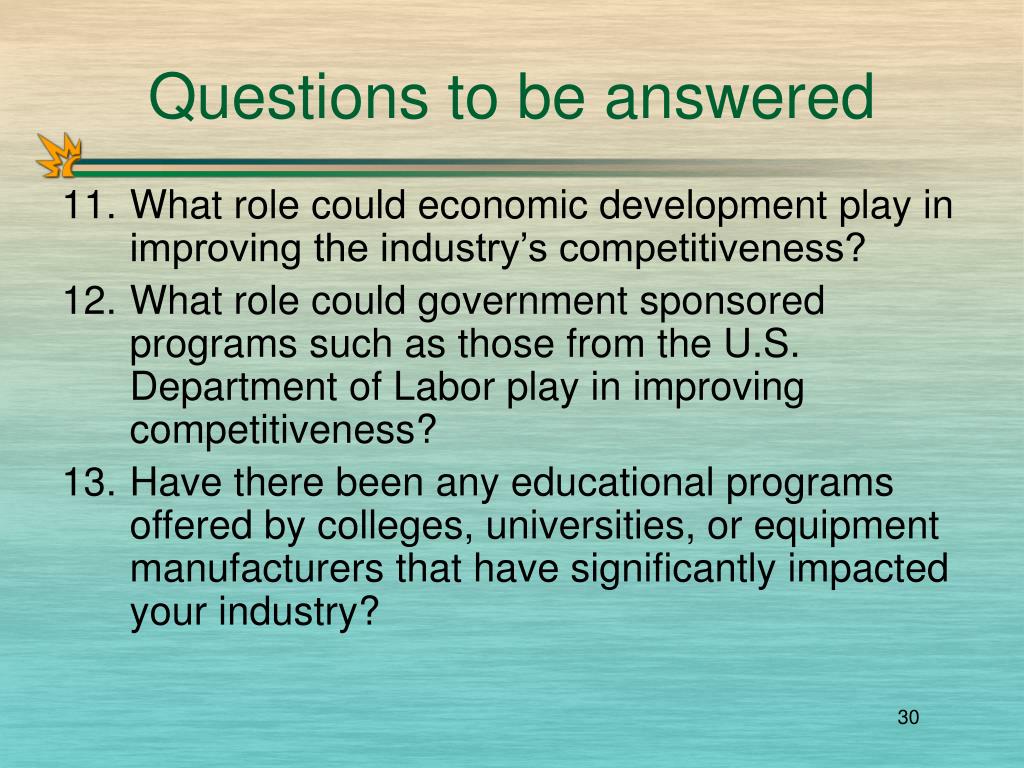 Questions to be answered

11. What role could economic development play in improving the industry’s competitiveness?

12. What role could government sponsored programs such as those from the U.S. Department of Labor play in improving competitiveness?

13. Have there been any educational programs offered by colleges, universities, or equipment manufacturers that have significantly impacted your industry?

30